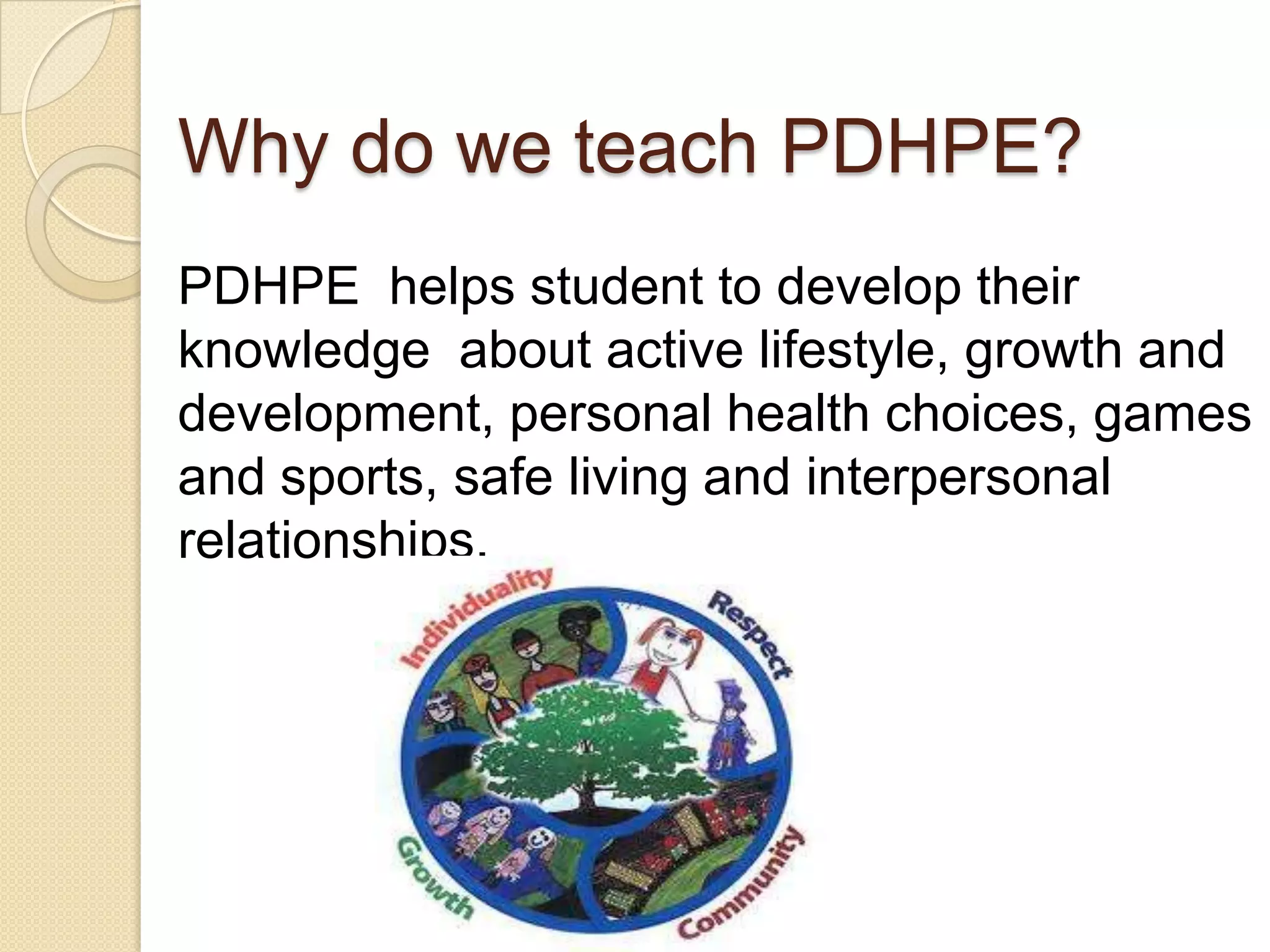 Why do we teach PDHPE?

PDHPE helps student to develop their knowledge about active lifestyle, growth and development, personal health choices, games and sports, safe living and interpersonal relationships.

Individuality
Respect
Growth
Community